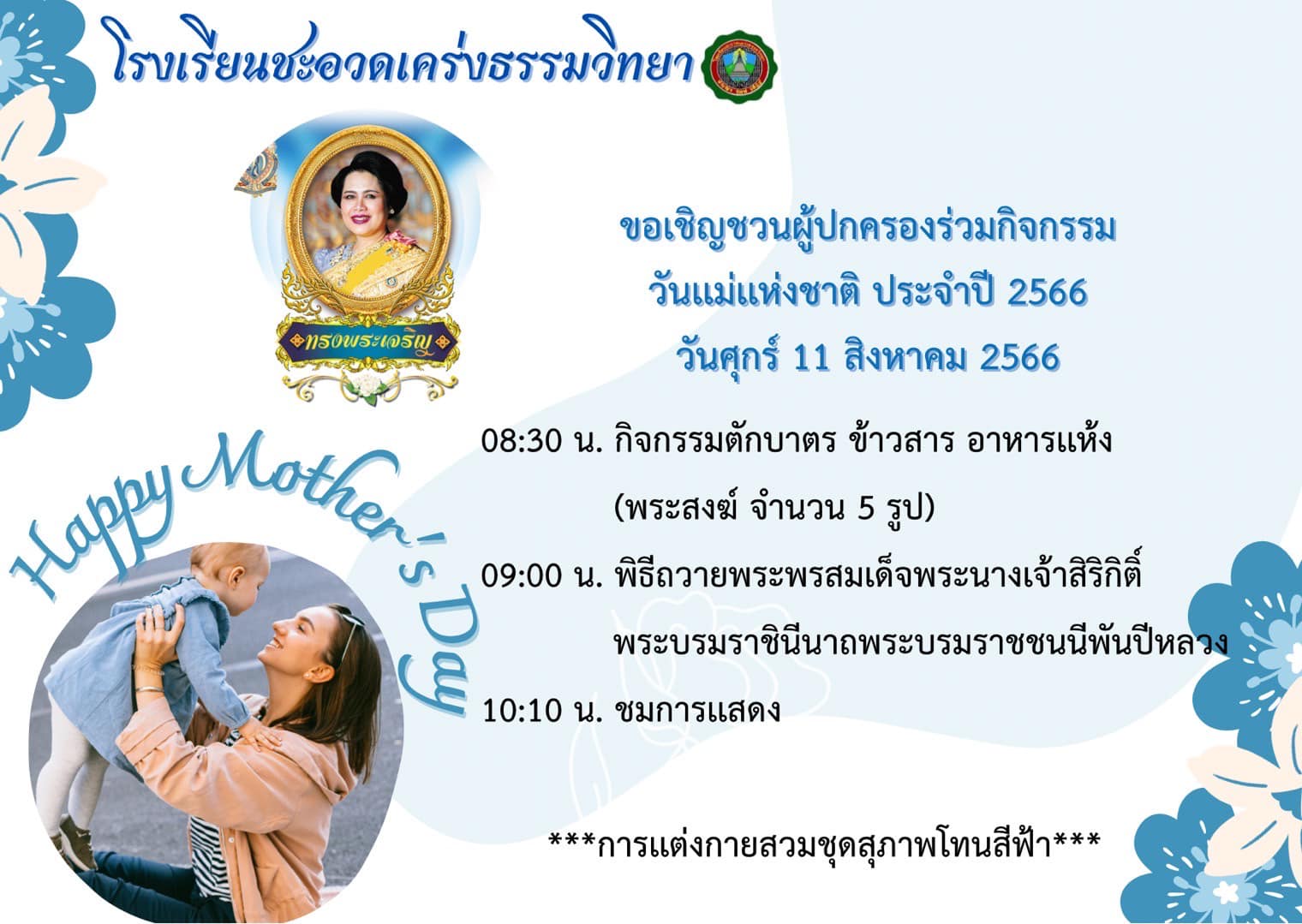 โรงเรียนชะอวดเคร่งธรรมวิทยา

ทรงพระเจริญ

ขอเชิญชวนผู้ปกครองร่วมกิจกรรม
วันแม่แห่งชาติ ประจำปี 2566
วันศุกร์ 11 สิงหาคม 2566

Happy Mother's Day

08:30 น. กิจกรรมตักบาตร ข้าวสาร อาหารแห้ง (พระสงฆ์ จำนวน 5 รูป)

09:00 น. พิธีถวายพระพรสมเด็จพระนางเจ้าสิริกิติ์ พระบรมราชินีนาถพระบรมราชชนนีพันปีหลวง

10:10 น. ชมการแสดง

***การแต่งกายสวมชุดสุภาพโทนสีฟ้า***